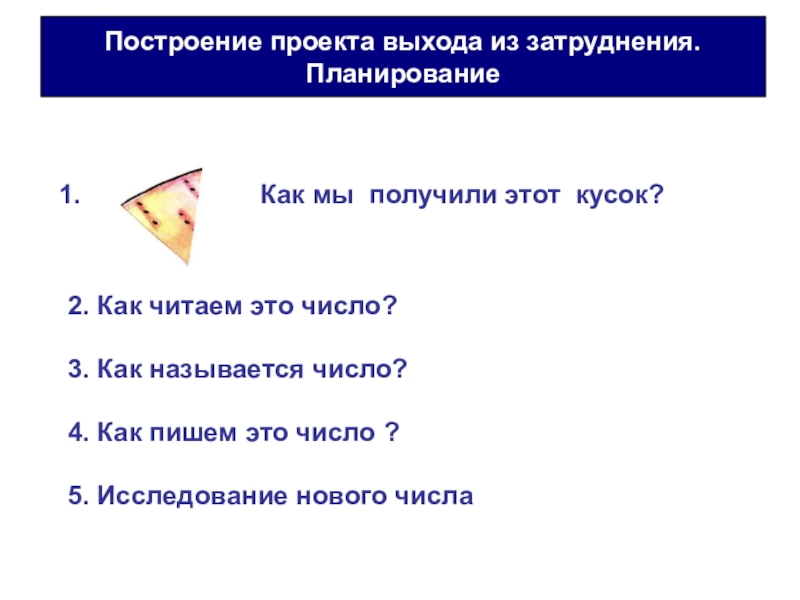 Построение проекта выхода из затруднения. Планирование

1. Как мы получили этот кусок?

2. Как читаем это число?

3. Как называется число?

4. Как пишем это число ?

5. Исследование нового числа